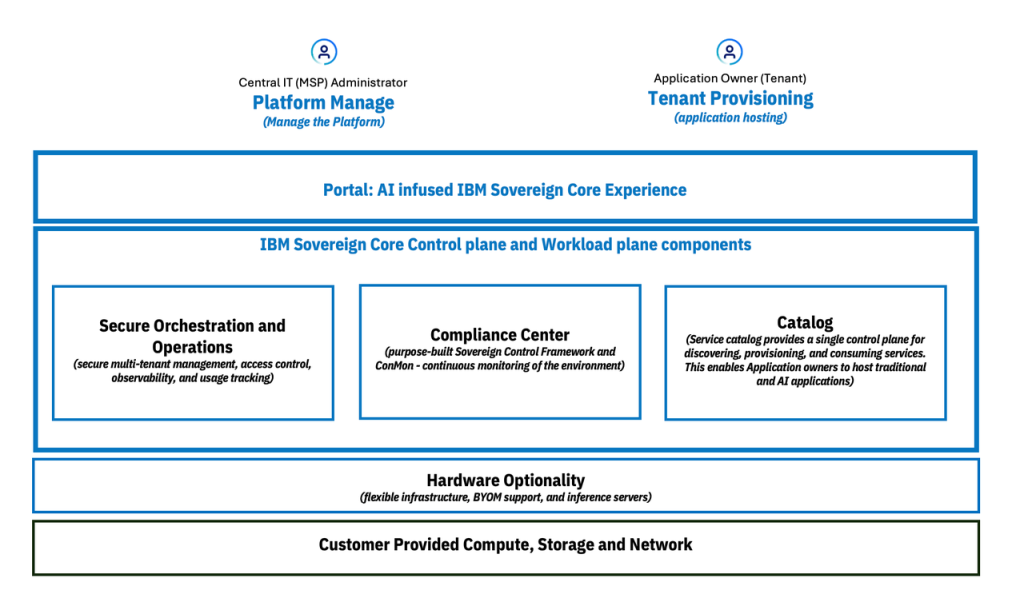 Central IT (MSP) Administrator
Platform Manage
(Manage the Platform)

Application Owner (Tenant)
Tenant Provisioning
(application hosting)

Portal: AI infused IBM Sovereign Core Experience

IBM Sovereign Core Control plane and Workload plane components

Secure Orchestration and Operations
(secure multi-tenant management, access control, observability, and usage tracking)

Compliance Center
(purpose-built Sovereign Control Framework and ConMon - continuous monitoring of the environment)

Catalog
(Service catalog provides a single control plane for discovering, provisioning, and consuming services. This enables Application owners to host traditional and AI applications)

Hardware Optionality
(flexible infrastructure, BYOM support, and inference servers)

Customer Provided Compute, Storage and Network